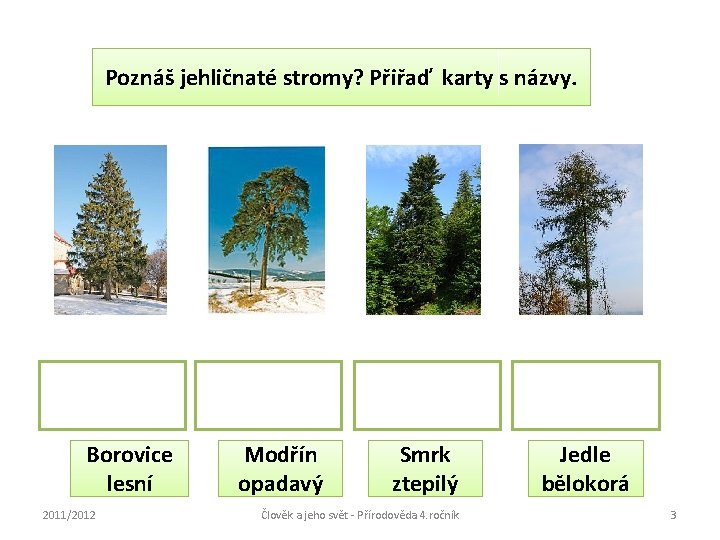 Poznáš jehličnaté stromy? Přiřaď karty s názvy.

Borovice lesní

Modřín opadavý

Smrk ztepilý

Jedle bělokorá

2011/2012

Člověk a jeho svět - Přírodověda 4. ročník

3